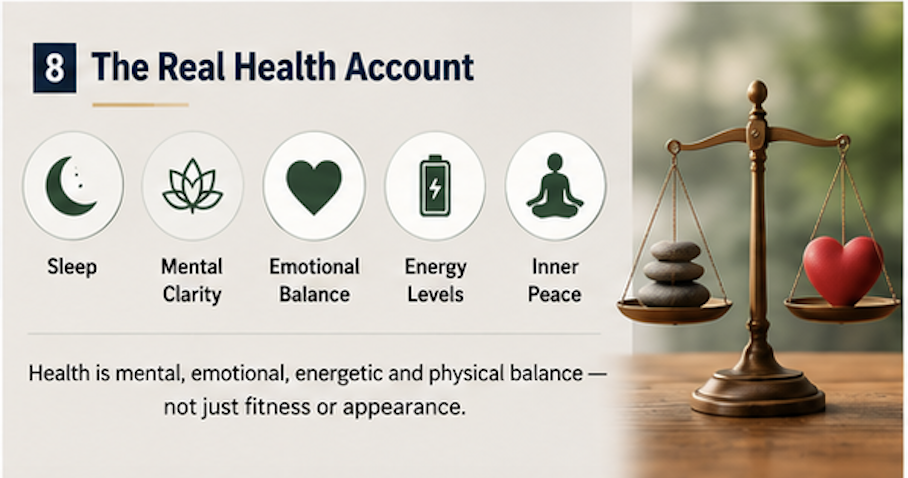 8 The Real Health Account

Sleep

Mental Clarity

Emotional Balance

Energy Levels

Inner Peace

Health is mental, emotional, energetic and physical balance — not just fitness or appearance.